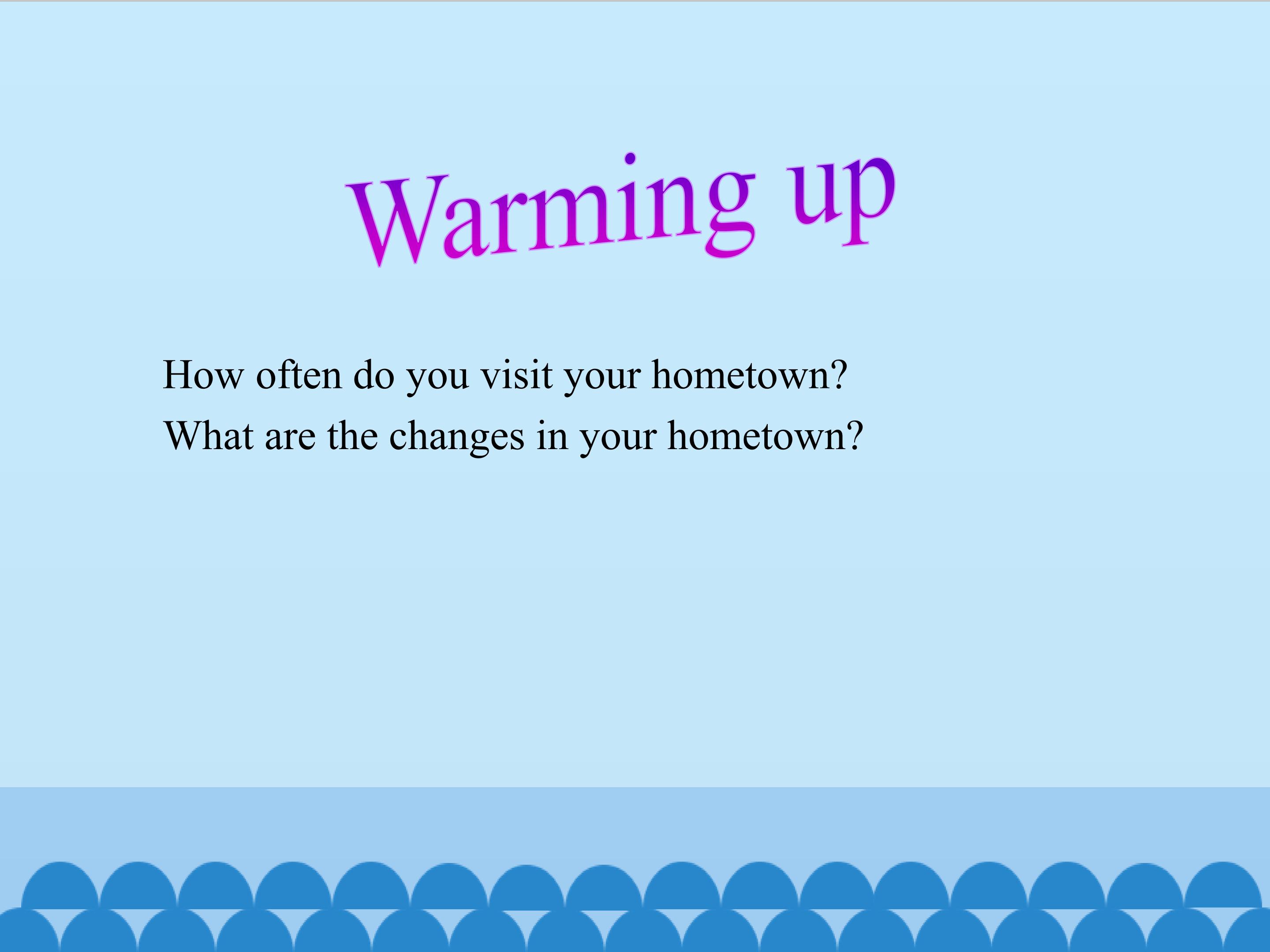 Warming up

How often do you visit your hometown?
What are the changes in your hometown?